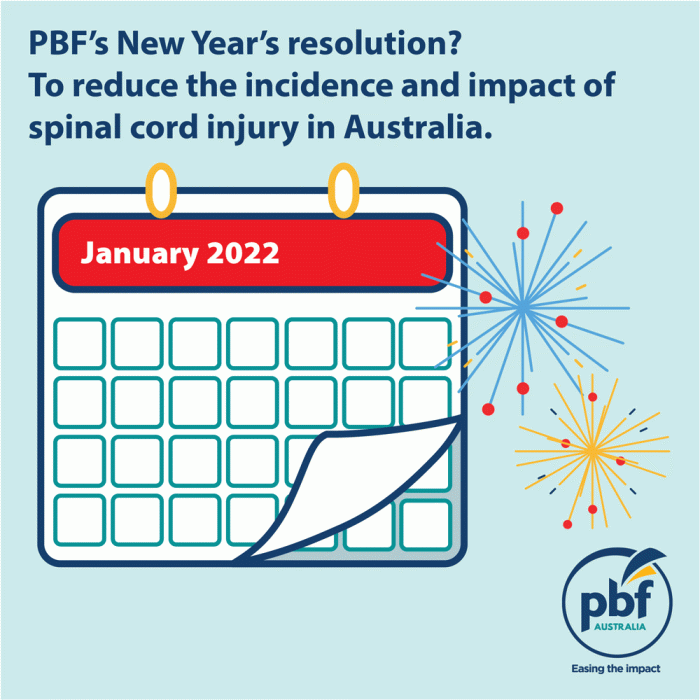 PBF's New Year's resolution?
To reduce the incidence and impact of spinal cord injury in Australia.

January 2022

pbf
AUSTRALIA
Easing the impact